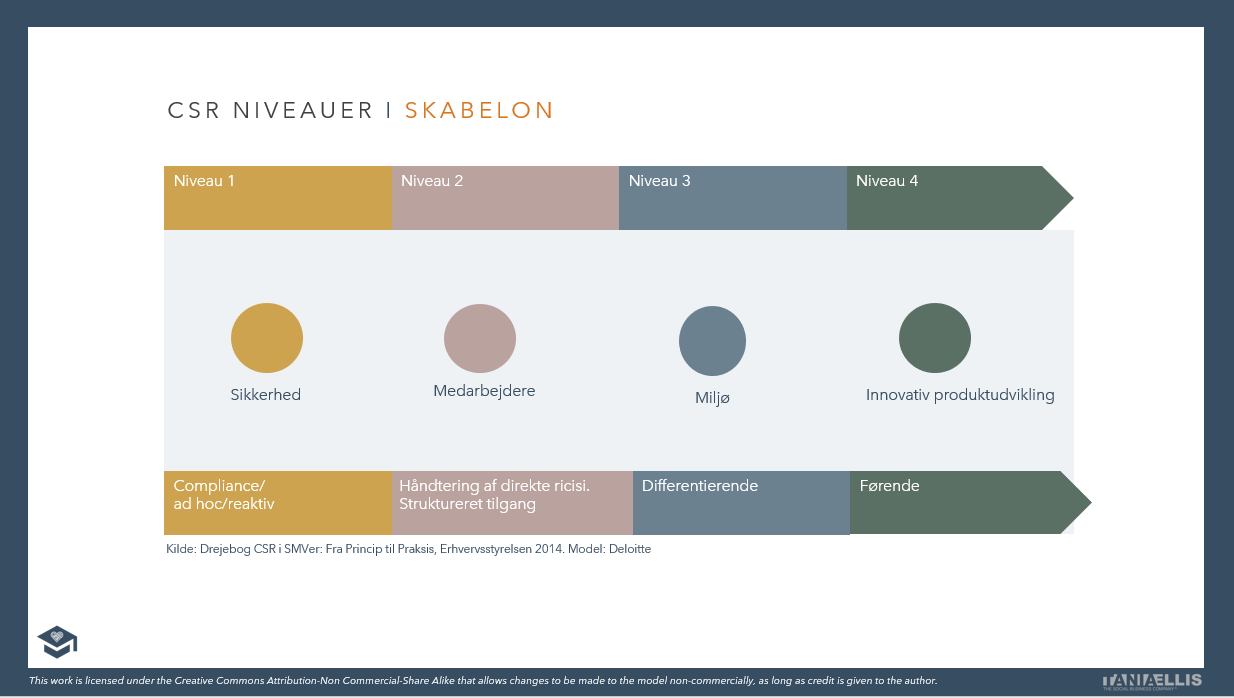 CSR NIVEAUER I SKABELON

Niveau 1

Niveau 2

Niveau 3

Niveau 4

Sikkerhed

Medarbejdere

Miljø

Innovativ produktudvikling

Compliance/ ad hoc/reaktiv

Håndtering af direkte ricisi. Struktureret tilgang

Differentierende

Førende

Kilde: Drejebog CSR i SMVer: Fra Princip til Praksis, Erhvervsstyrelsen 2014. Model: Deloitte

This work is licensed under the Creative Commons Attribution-Non Commercial-Share Alike that allows changes to be made to the model non-commercially, as long as credit is given to the author.

TANIA ELLIS
THE SOCIAL BUSINESS COMPANY